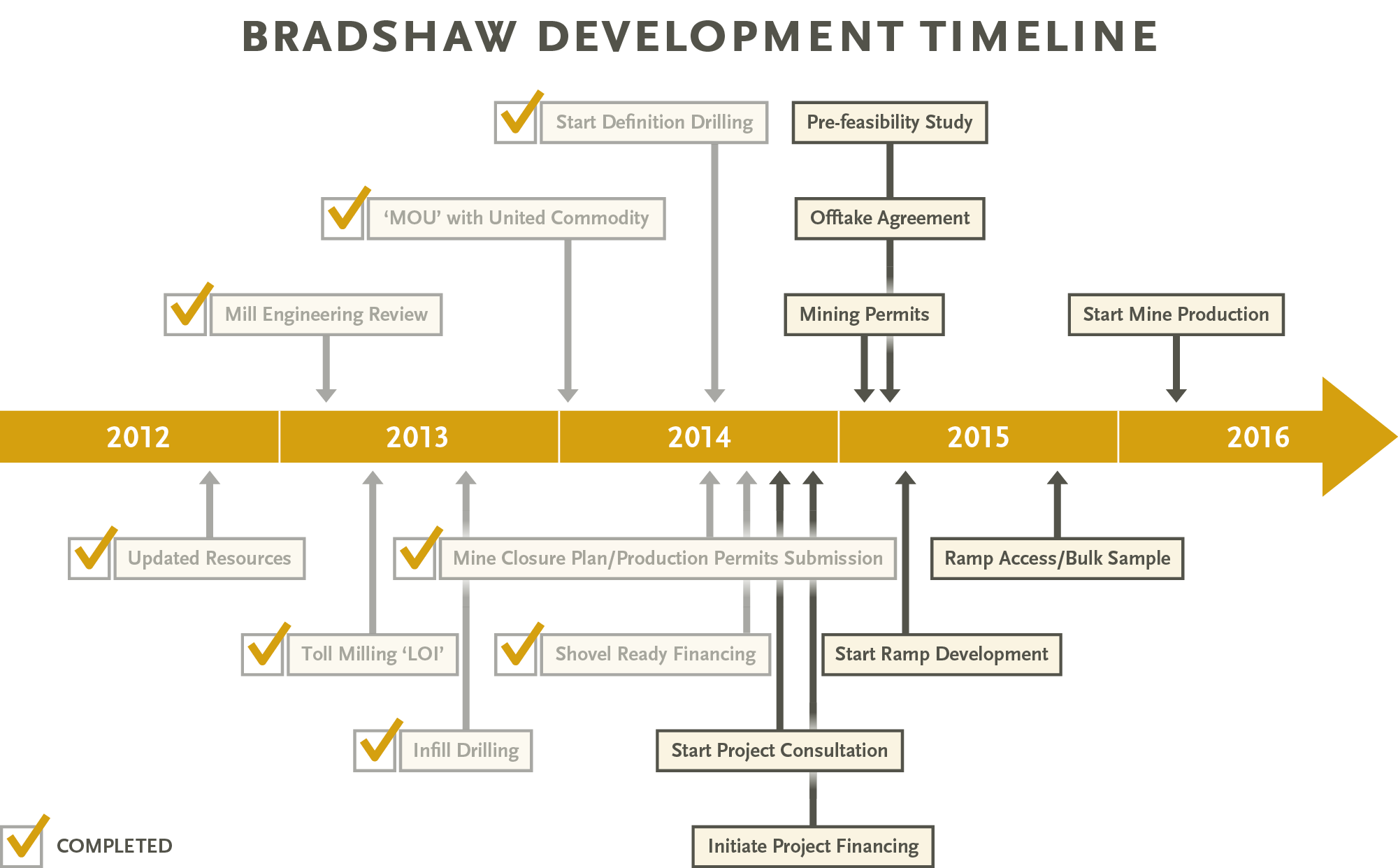 BRADSHAW DEVELOPMENT TIMELINE

Start Definition Drilling

Pre-feasibility Study

'MOU' with United Commodity

Offtake Agreement

Mill Engineering Review

Mining Permits

Start Mine Production

2012

2013

2014

2015

2016

Updated Resources

Mine Closure Plan/Production Permits Submission

Ramp Access/Bulk Sample

Toll Milling 'LOI'

Shovel Ready Financing

Start Ramp Development

Infill Drilling

Start Project Consultation

Initiate Project Financing

COMPLETED